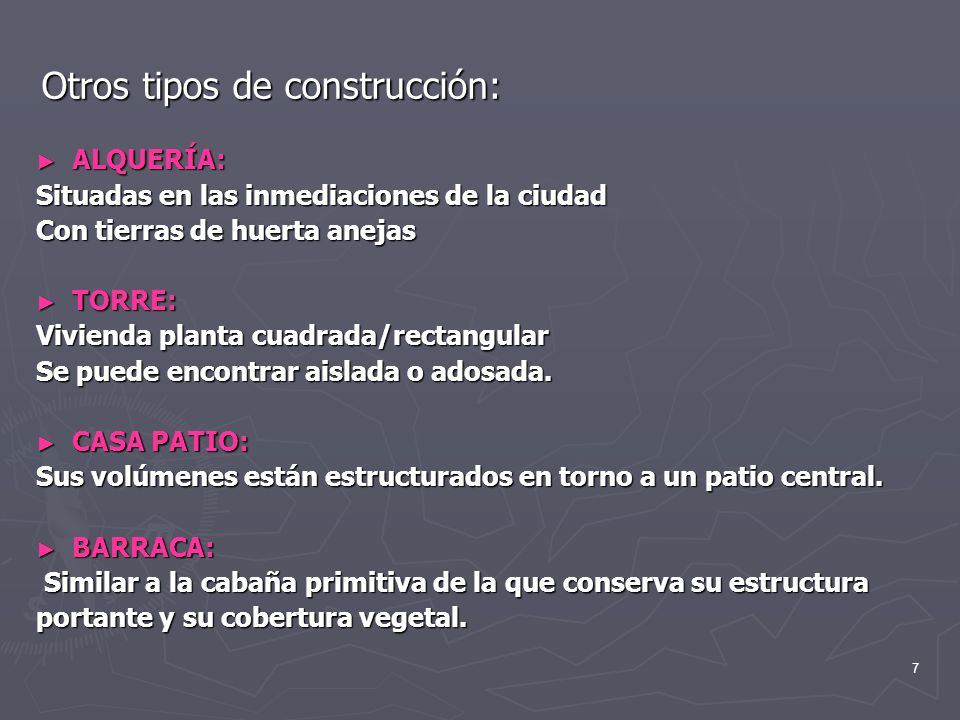 Otros tipos de construcción:

► ALQUERÍA:
Situadas en las inmediaciones de la ciudad
Con tierras de huerta anejas

► TORRE:
Vivienda planta cuadrada/rectangular
Se puede encontrar aislada o adosada.

► CASA PATIO:
Sus volúmenes están estructurados en torno a un patio central.

► BARRACA:
Similar a la cabaña primitiva de la que conserva su estructura portante y su cobertura vegetal.

7